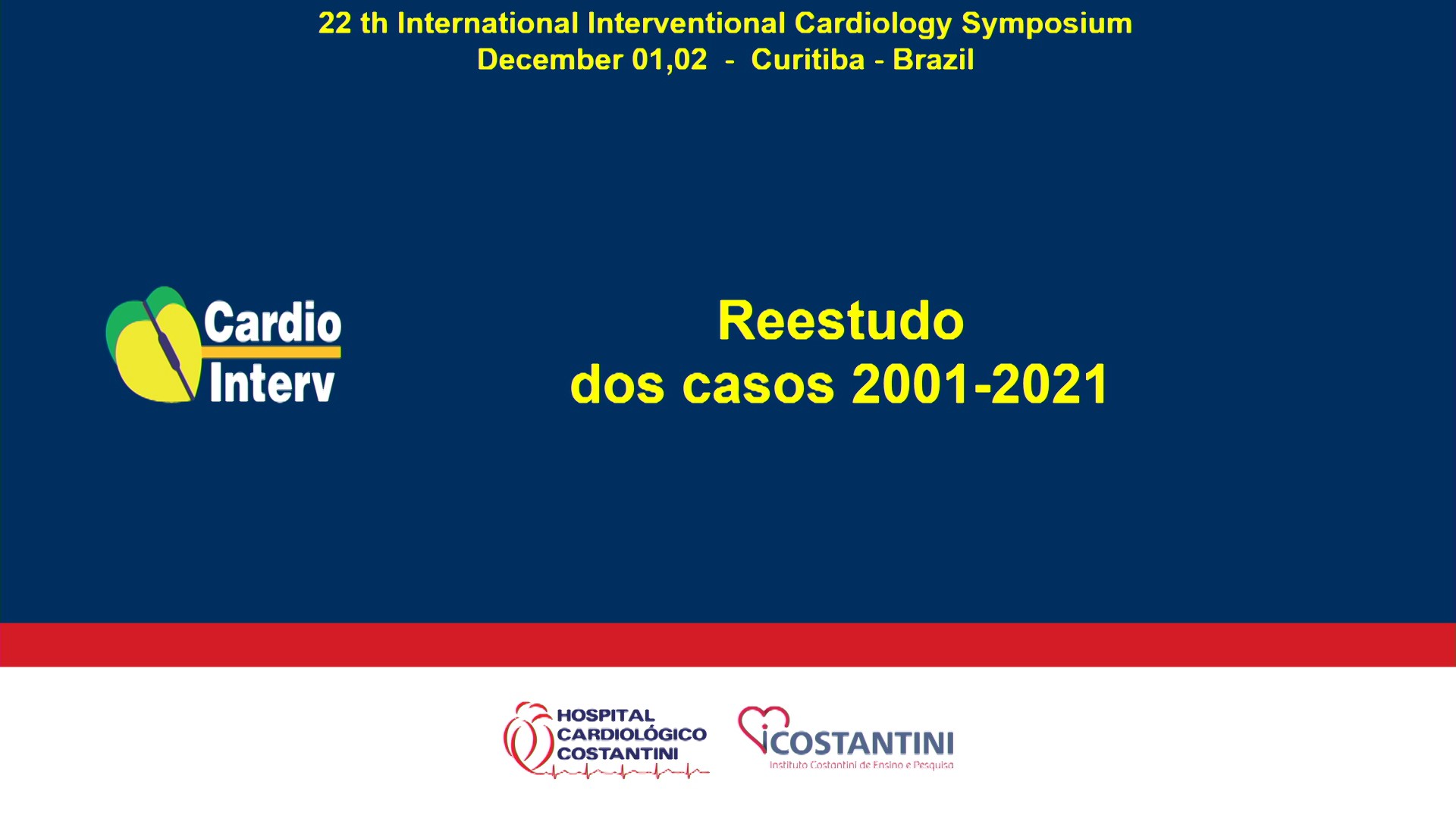 22 th International Interventional Cardiology Symposium
December 01,02 - Curitiba - Brazil

Cardio
Interv

Reestudo
dos casos 2001-2021

HOSPITAL
CARDIOLÓGICO
COSTANTINI

iCOSTANTINI
Instituto Costantini de Ensino e Pesquisa